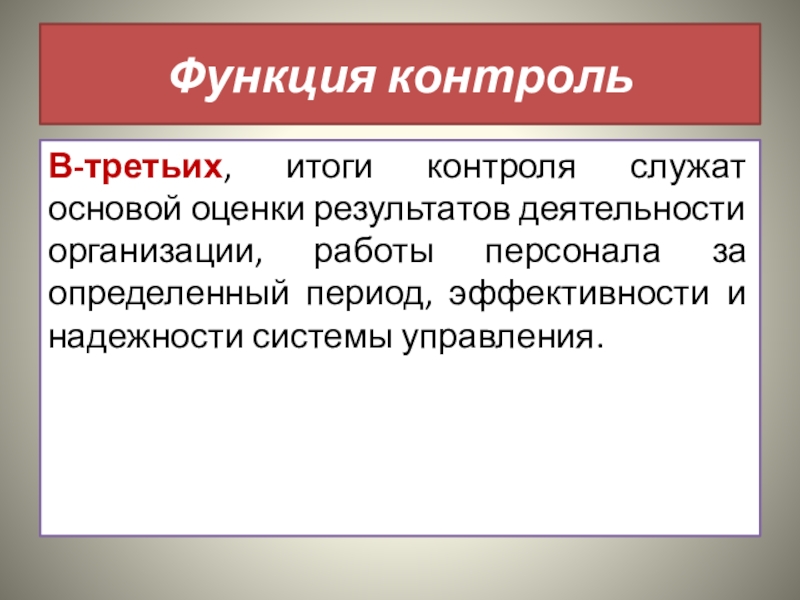 Функция контроль

В-третьих, итоги контроля служат основой оценки результатов деятельности организации, работы персонала за определенный период, эффективности и надежности системы управления.